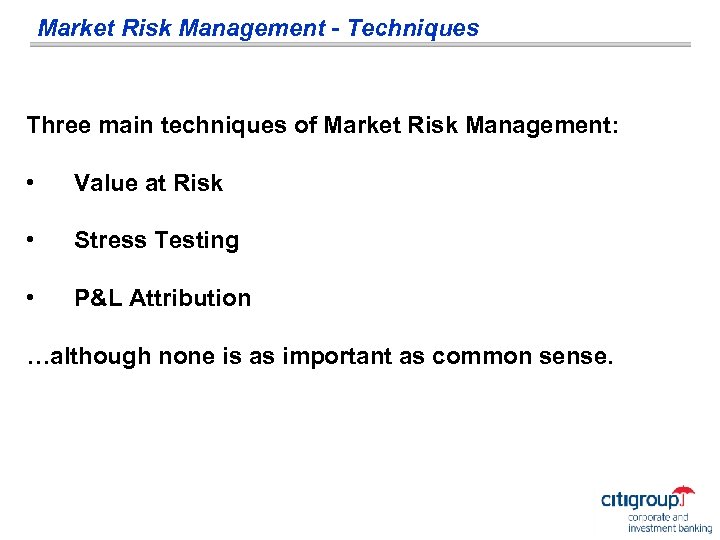 Market Risk Management - Techniques

Three main techniques of Market Risk Management:

• Value at Risk

• Stress Testing

• P&L Attribution

…although none is as important as common sense.

citigroup
corporate and investment banking